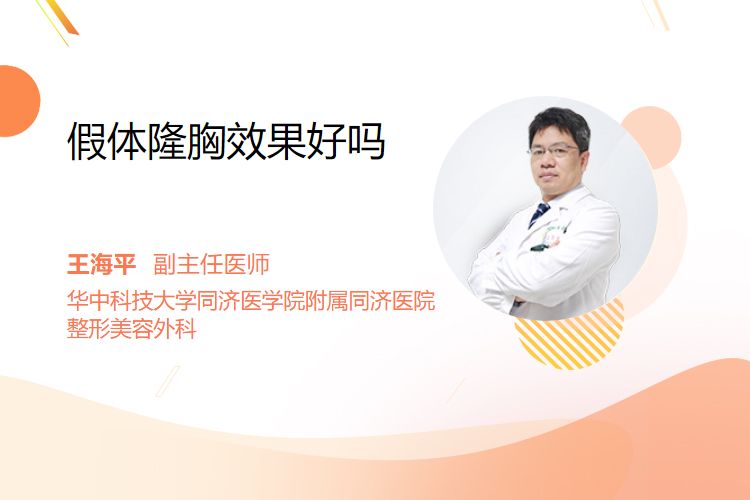 假体隆胸效果好吗

王海平 副主任医师
华中科技大学同济医学院附属同济医院
整形美容外科